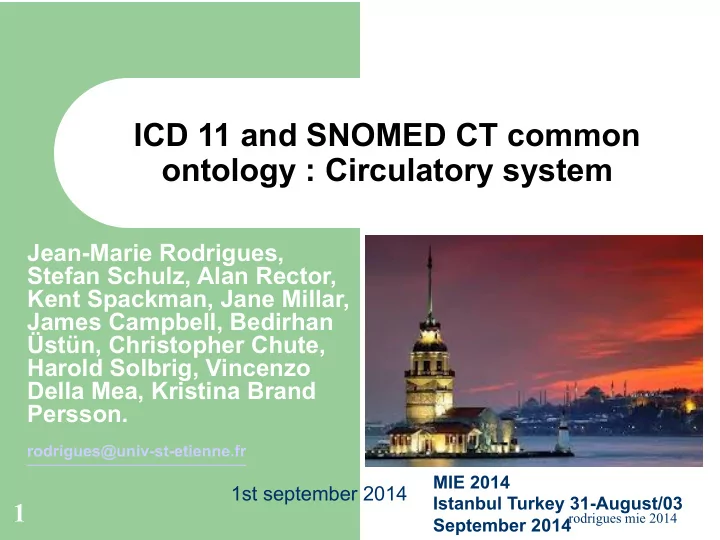 ICD 11 and SNOMED CT common ontology : Circulatory system

Jean-Marie Rodrigues, Stefan Schulz, Alan Rector, Kent Spackman, Jane Millar, James Campbell, Bedirhan Üstün, Christopher Chute, Harold Solbrig, Vincenzo Della Mea, Kristina Brand Persson.

rodrigues@univ-st-etienne.fr

1st september 2014

MIE 2014
Istanbul Turkey 31-August/03 September 2014

rodrigues mie 2014

1